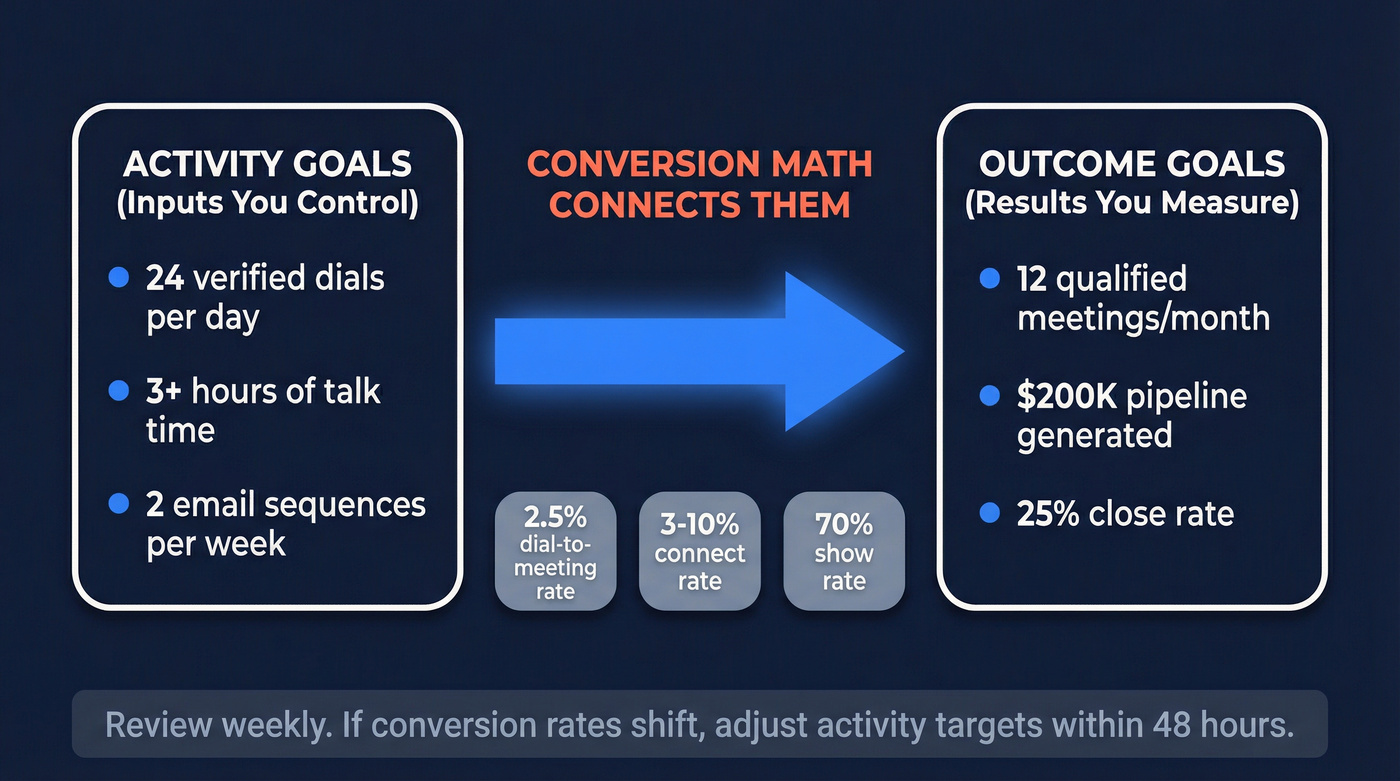 ACTIVITY GOALS
(Inputs You Control)

- 24 verified dials per day
- 3+ hours of talk time
- 2 email sequences per week

CONVERSION MATH CONNECTS THEM

2.5% dial-to-meeting rate

3-10% connect rate

70% show rate

OUTCOME GOALS
(Results You Measure)

- 12 qualified meetings/month
- $200K pipeline generated
- 25% close rate

Review weekly. If conversion rates shift, adjust activity targets within 48 hours.